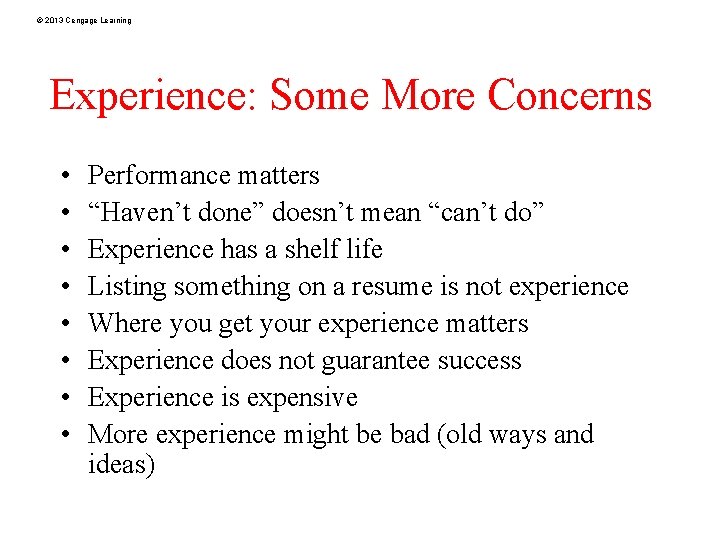 © 2013 Cengage Learning

Experience: Some More Concerns

• Performance matters
• “Haven’t done” doesn’t mean “can’t do”
• Experience has a shelf life
• Listing something on a resume is not experience
• Where you get your experience matters
• Experience does not guarantee success
• Experience is expensive
• More experience might be bad (old ways and ideas)